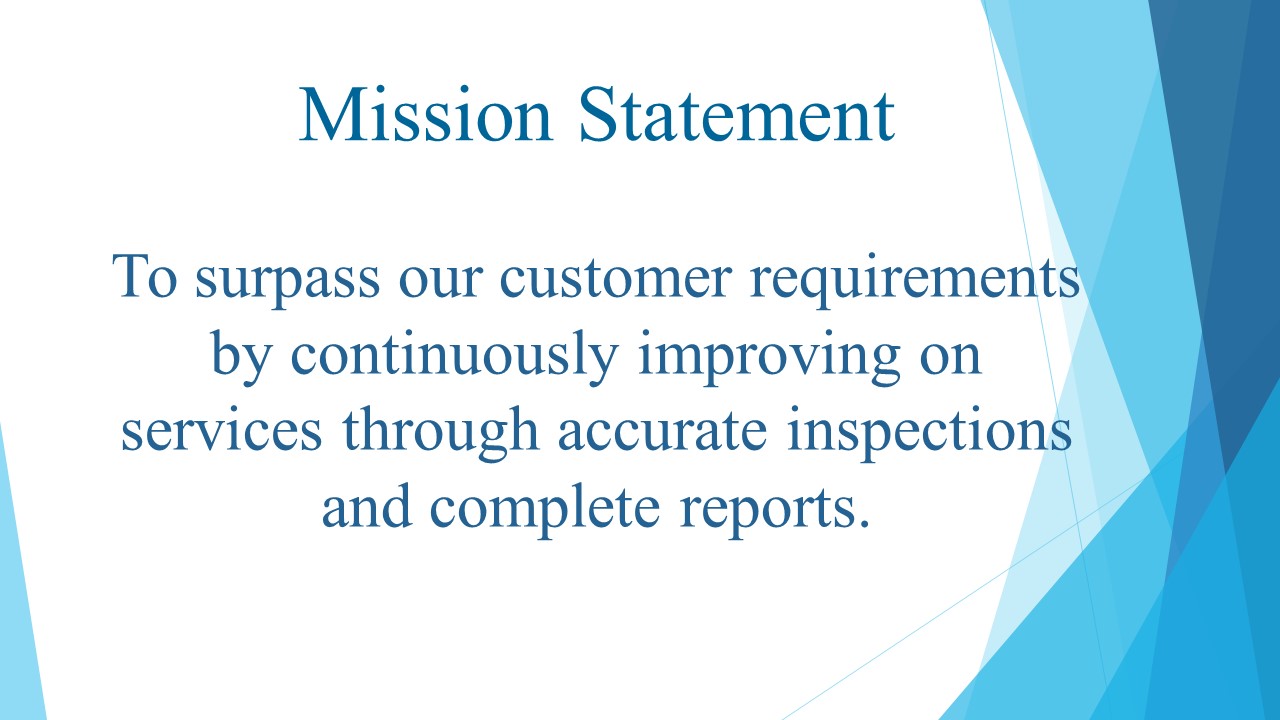 Mission Statement

To surpass our customer requirements by continuously improving on services through accurate inspections and complete reports.